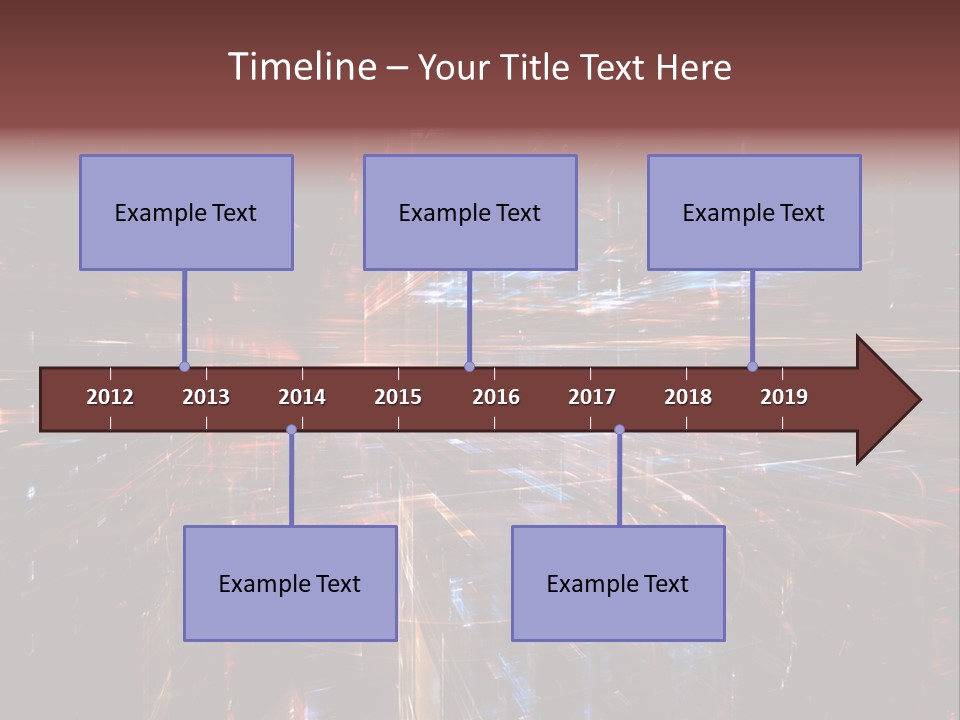 Timeline – Your Title Text Here

Example Text

Example Text

Example Text

2012 2013 2014 2015 2016 2017 2018 2019

Example Text

Example Text